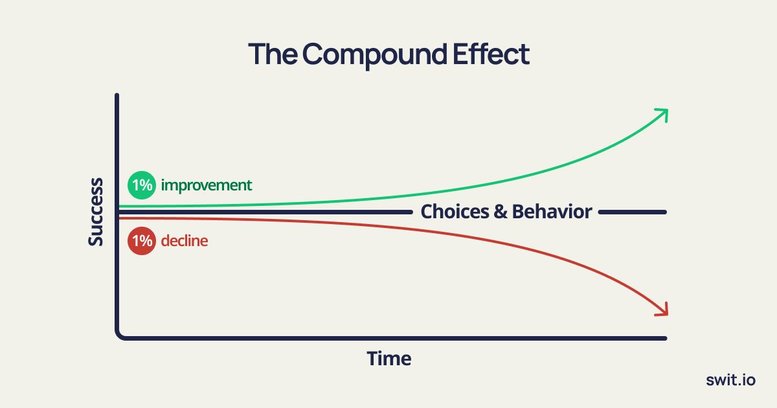 The Compound Effect

Success

1% improvement

Choices & Behavior

1% decline

Time

swit.io